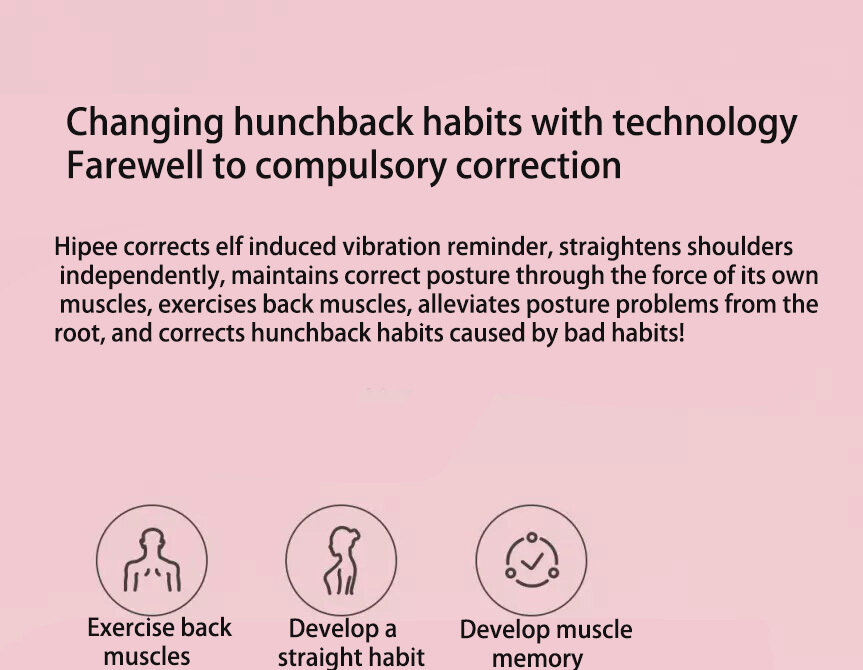 Changing hunchback habits with technology
Farewell to compulsory correction

Hipee corrects elf induced vibration reminder, straightens shoulders independently, maintains correct posture through the force of its own muscles, exercises back muscles, alleviates posture problems from the root, and corrects hunchback habits caused by bad habits!

Exercise back muscles

Develop a straight habit

Develop muscle memory